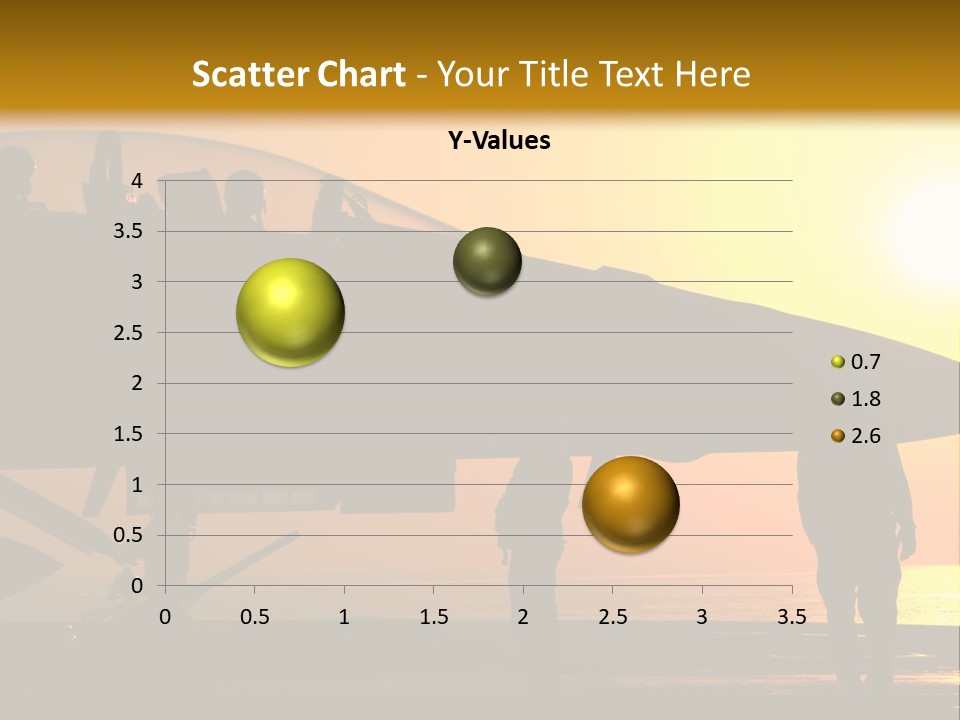 Scatter Chart - Your Title Text Here

Y-Values

4
3.5
3
2.5
2
1.5
1
0.5
0

0 0.5 1 1.5 2 2.5 3 3.5

0.7
1.8
2.6